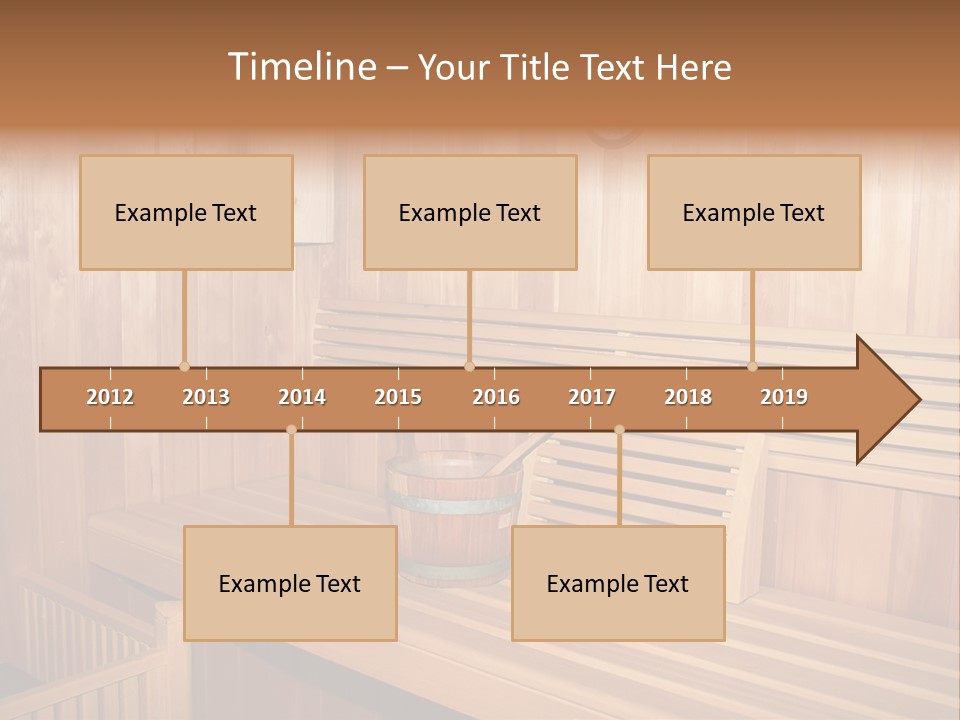 Timeline – Your Title Text Here

Example Text

Example Text

Example Text

2012 2013 2014 2015 2016 2017 2018 2019

Example Text

Example Text